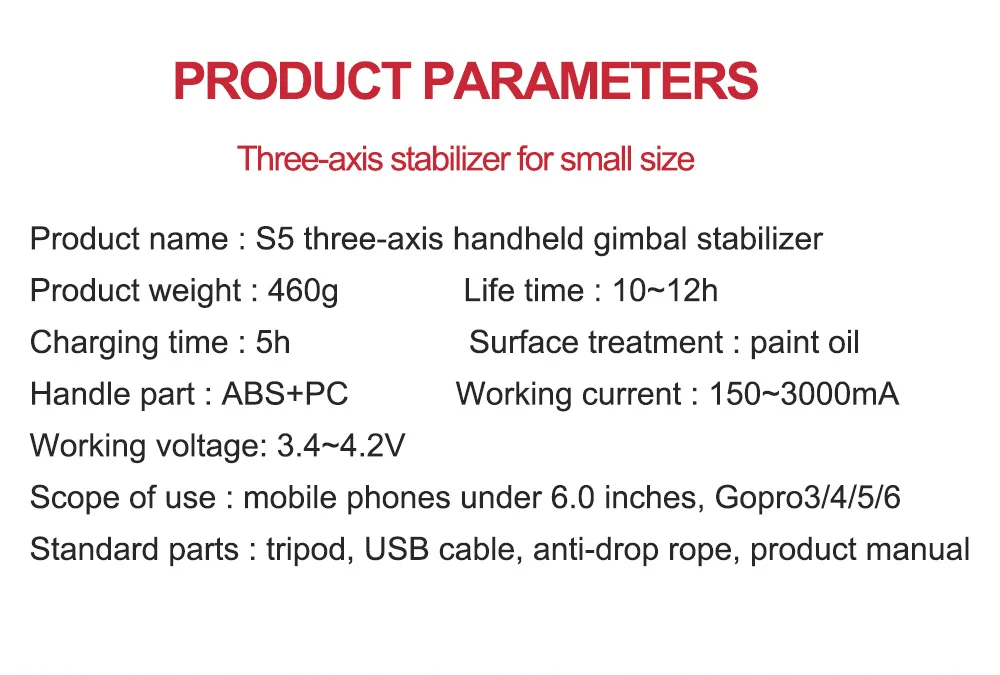 PRODUCT PARAMETERS

Three-axis stabilizer for small size

Product name : S5 three-axis handheld gimbal stabilizer

Product weight : 460g

Life time : 10~12h

Charging time : 5h

Surface treatment : paint oil

Handle part : ABS+PC

Working current : 150~3000mA

Working voltage: 3.4~4.2V

Scope of use : mobile phones under 6.0 inches, Gopro3/4/5/6

Standard parts : tripod, USB cable, anti-drop rope, product manual